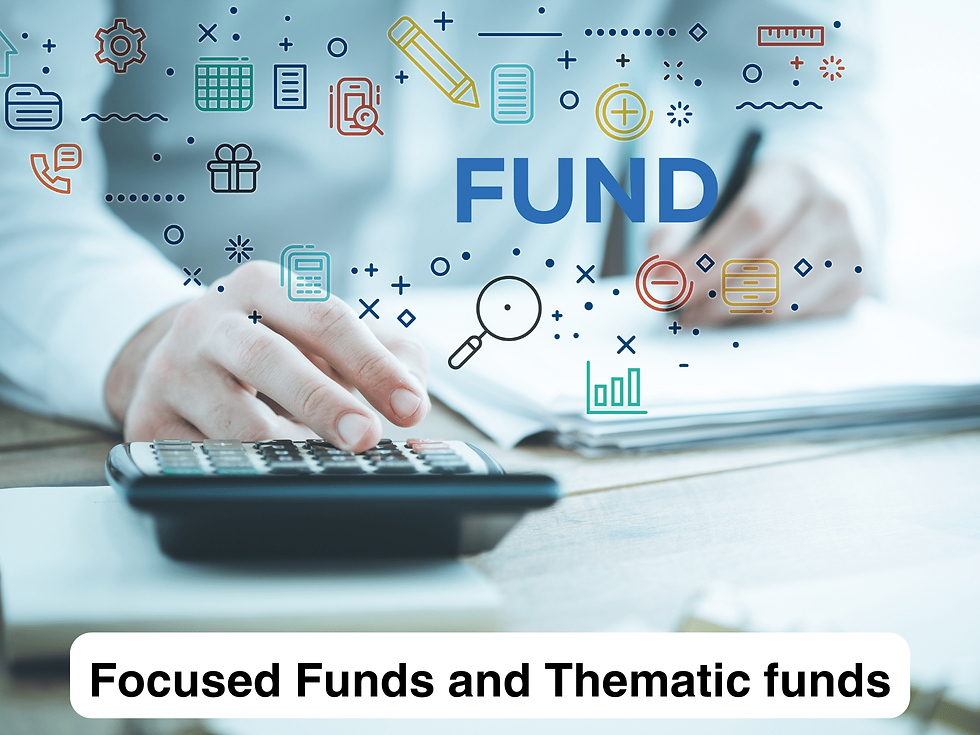 FUND

Focused Funds and Thematic funds